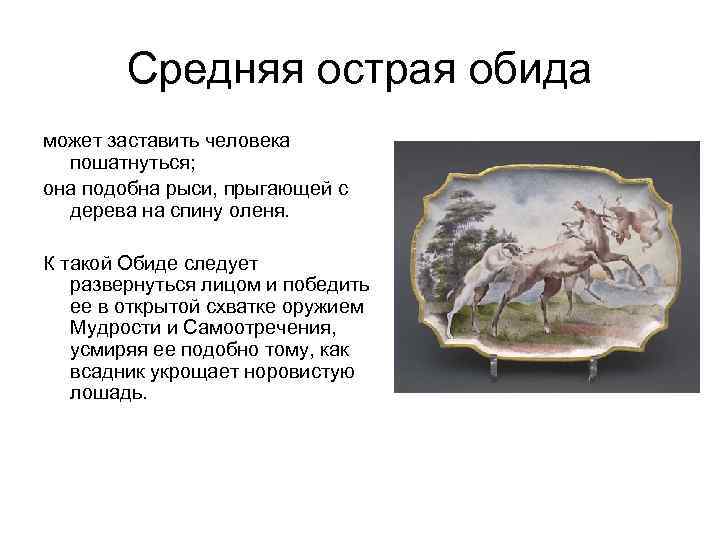 Средняя острая обида

может заставить человека пошатнуться;

она подобна рыси, прыгающей с дерева на спину оленя.

К такой Обиде следует развернуться лицом и победить ее в открытой схватке оружием Мудрости и Самоотречения, усмиряя ее подобно тому, как всадник укрощает норовистую лошадь.